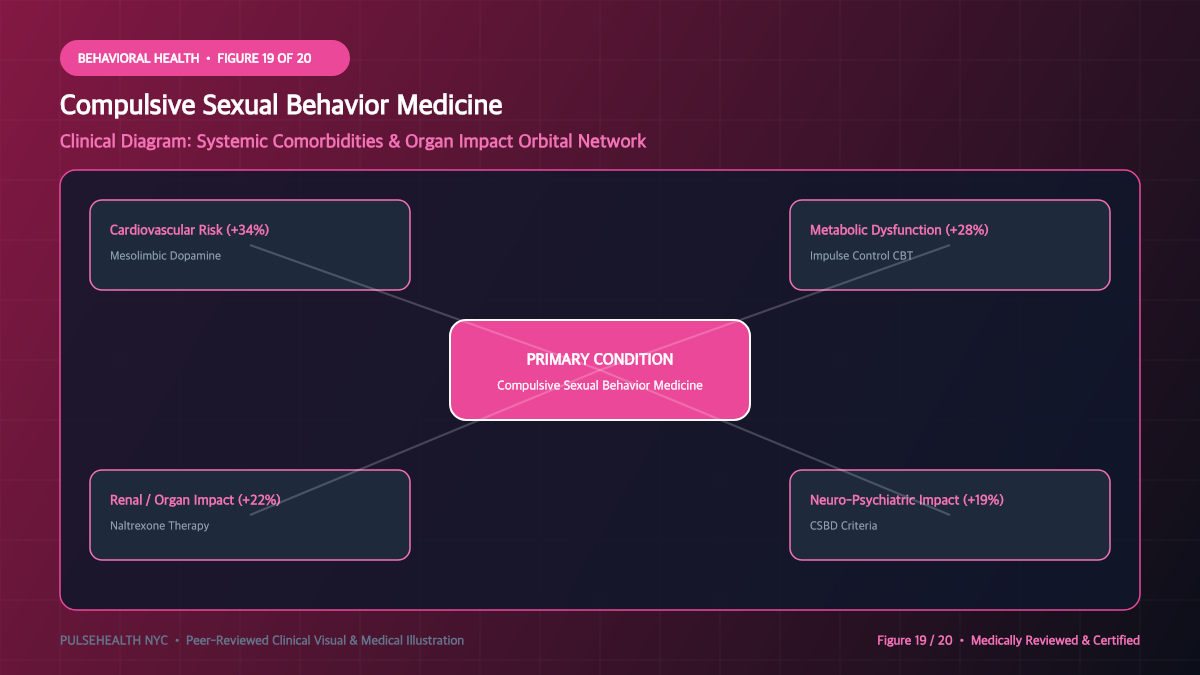 BEHAVIORAL HEALTH • FIGURE 19 OF 20

Compulsive Sexual Behavior Medicine

Clinical Diagram: Systemic Comorbidities & Organ Impact Orbital Network

Cardiovascular Risk (+34%)
Mesolimbic Dopamine

Metabolic Dysfunction (+28%)
Impulse Control CBT

PRIMARY CONDITION
Compulsive Sexual Behavior Medicine

Renal / Organ Impact (+22%)
Naltrexone Therapy

Neuro-Psychiatric Impact (+19%)
CSBD Criteria

PULSEHEALTH NYC • Peer-Reviewed Clinical Visual & Medical Illustration

Figure 19 / 20 • Medically Reviewed & Certified